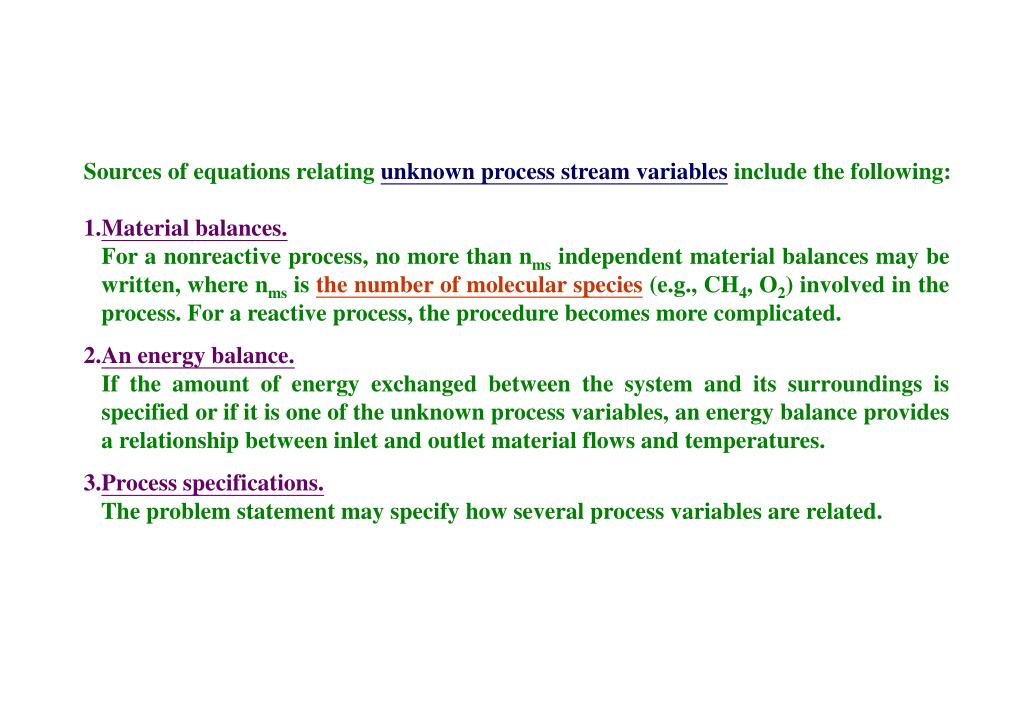 Sources of equations relating unknown process stream variables include the following:

1.Material balances.
For a nonreactive process, no more than $n_{ms}$ independent material balances may be written, where $n_{ms}$ is the number of molecular species (e.g., $CH_4$, $O_2$) involved in the process. For a reactive process, the procedure becomes more complicated.

2.An energy balance.
If the amount of energy exchanged between the system and its surroundings is specified or if it is one of the unknown process variables, an energy balance provides a relationship between inlet and outlet material flows and temperatures.

3.Process specifications.
The problem statement may specify how several process variables are related.